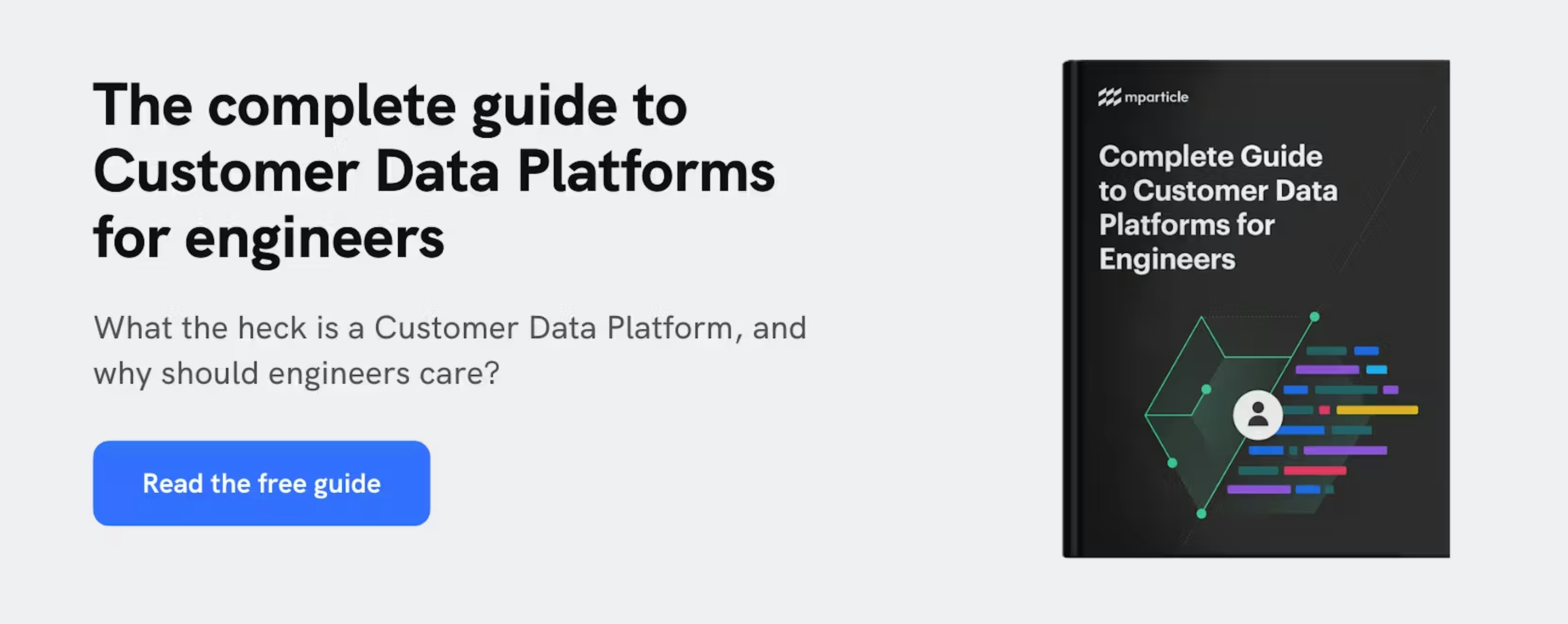 The complete guide to Customer Data Platforms for engineers

What the heck is a Customer Data Platform, and why should engineers care?

Read the free guide

mparticle

Complete Guide to Customer Data Platforms for Engineers